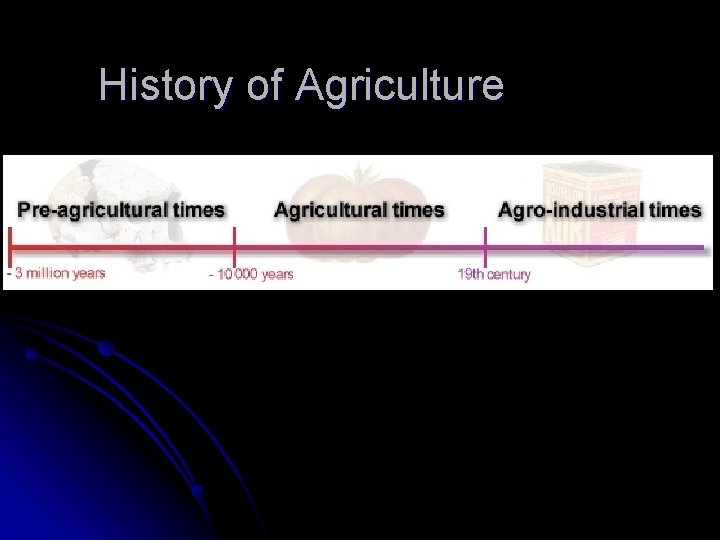 History of Agriculture

Pre-agricultural times

Agricultural times

Agro-industrial times

- 3 million years

- 10 000 years

19th century